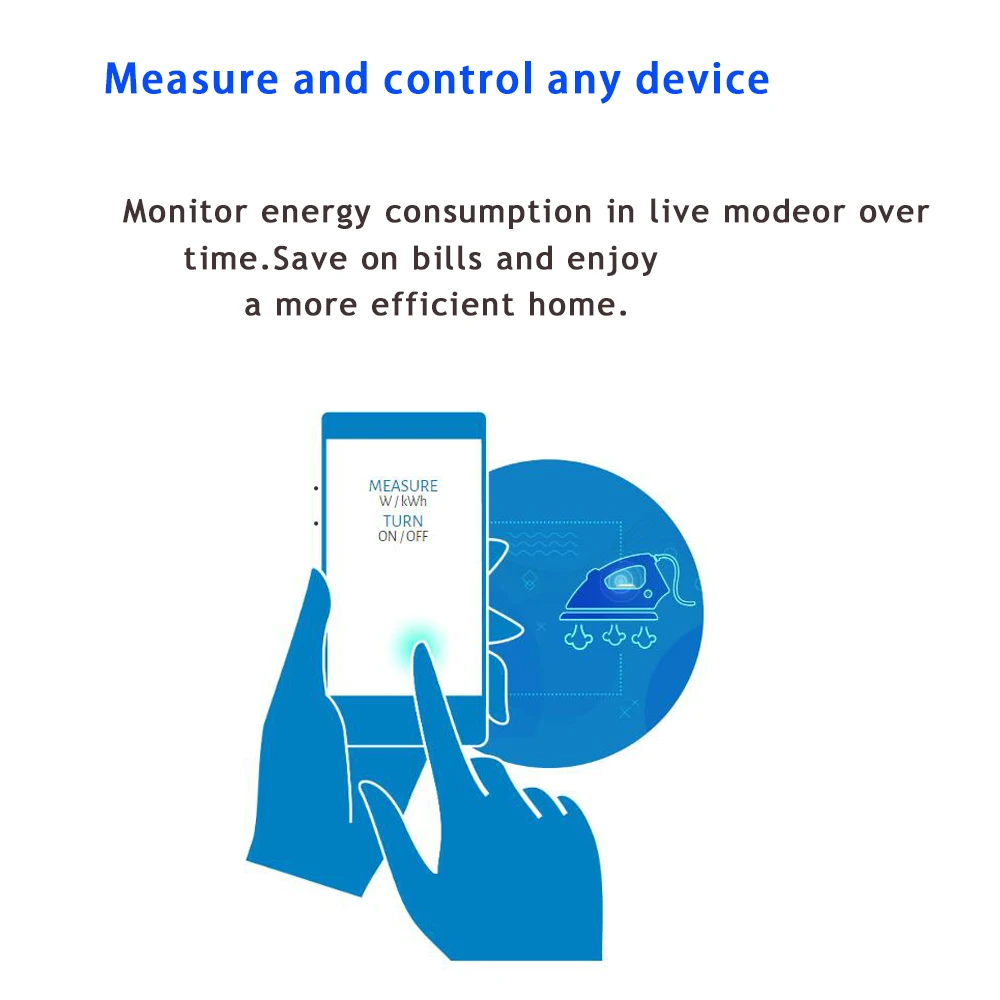 Measure and control any device

Monitor energy consumption in live modeor over time.Save on bills and enjoy a more efficient home.

MEASURE
W / kWh
TURN
ON / OFF